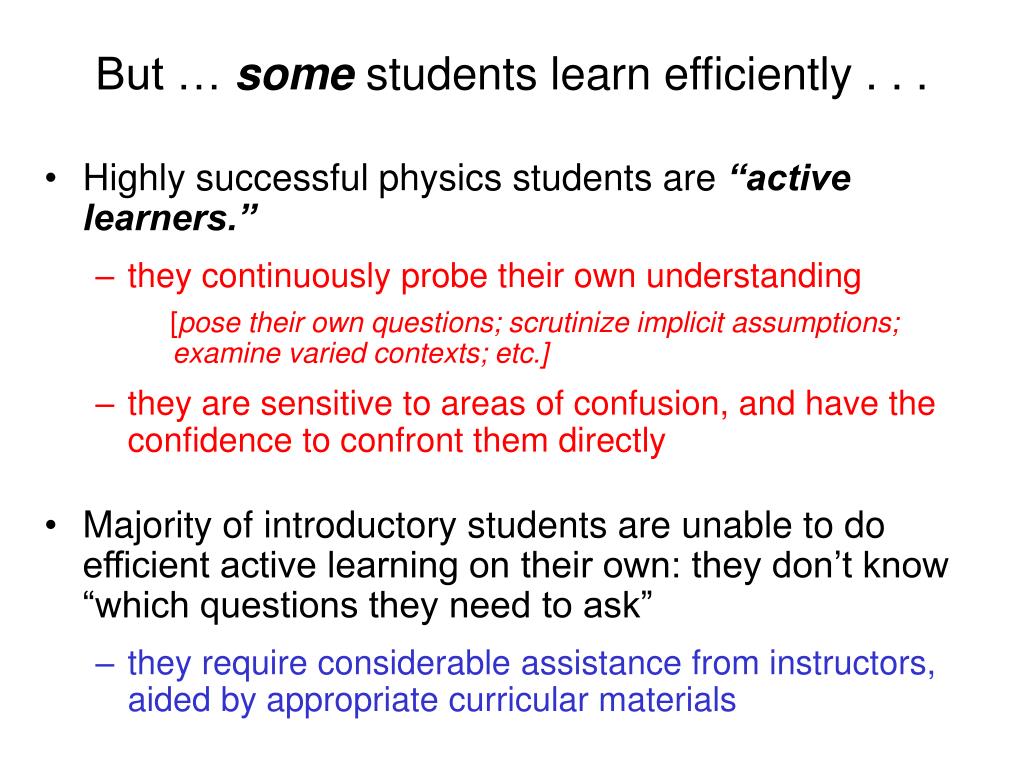 But … some students learn efficiently . . .

• Highly successful physics students are “active learners.”

– they continuously probe their own understanding

[pose their own questions; scrutinize implicit assumptions; examine varied contexts; etc.]

– they are sensitive to areas of confusion, and have the confidence to confront them directly

• Majority of introductory students are unable to do efficient active learning on their own: they don’t know “which questions they need to ask”

– they require considerable assistance from instructors, aided by appropriate curricular materials